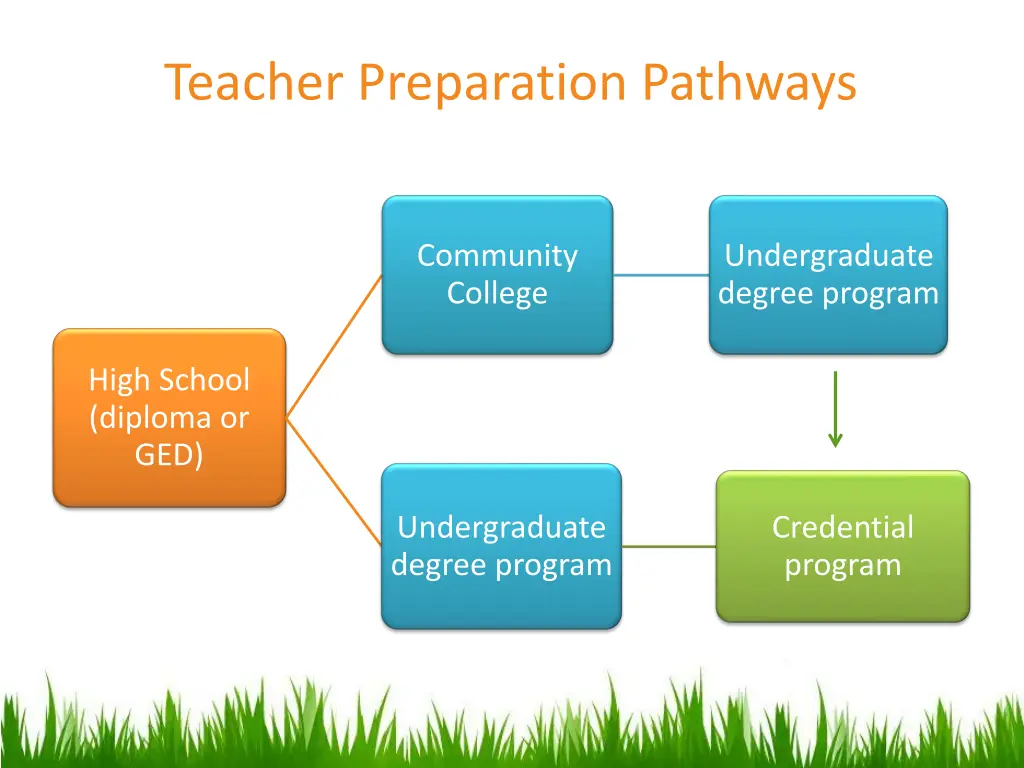 Teacher Preparation Pathways

High School (diploma or GED)

Community College

Undergraduate degree program

Undergraduate degree program

Credential program